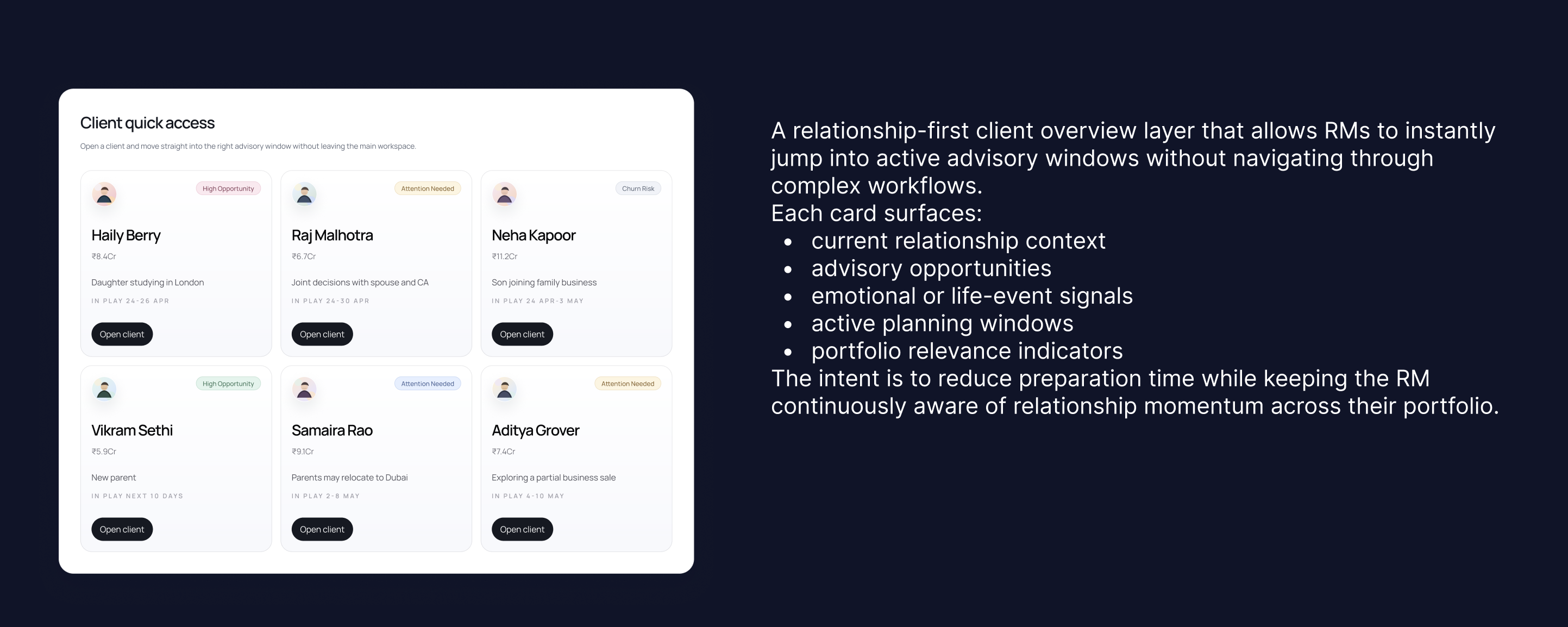 Client quick access

Open a client and move straight into the right advisory window without leaving the main workspace.

High Opportunity

Haily Berry

₹8.4Cr

Daughter studying in London

IN PLAY 24-26 APR

Open client

Attention Needed

Raj Malhotra

₹6.7Cr

Joint decisions with spouse and CA

IN PLAY 24-30 APR

Open client

Churn Risk

Neha Kapoor

₹11.2Cr

Son joining family business

IN PLAY 24 APR-3 MAY

Open client

High Opportunity

Vikram Sethi

₹5.9Cr

New parent

IN PLAY NEXT 10 DAYS

Open client

Attention Needed

Samaira Rao

₹9.1Cr

Parents may relocate to Dubai

IN PLAY 2-8 MAY

Open client

Attention Needed

Aditya Grover

₹7.4Cr

Exploring a partial business sale

IN PLAY 4-10 MAY

Open client

A relationship-first client overview layer that allows RMs to instantly jump into active advisory windows without navigating through complex workflows.
Each card surfaces:
• current relationship context
• advisory opportunities
• emotional or life-event signals
• active planning windows
• portfolio relevance indicators
The intent is to reduce preparation time while keeping the RM continuously aware of relationship momentum across their portfolio.